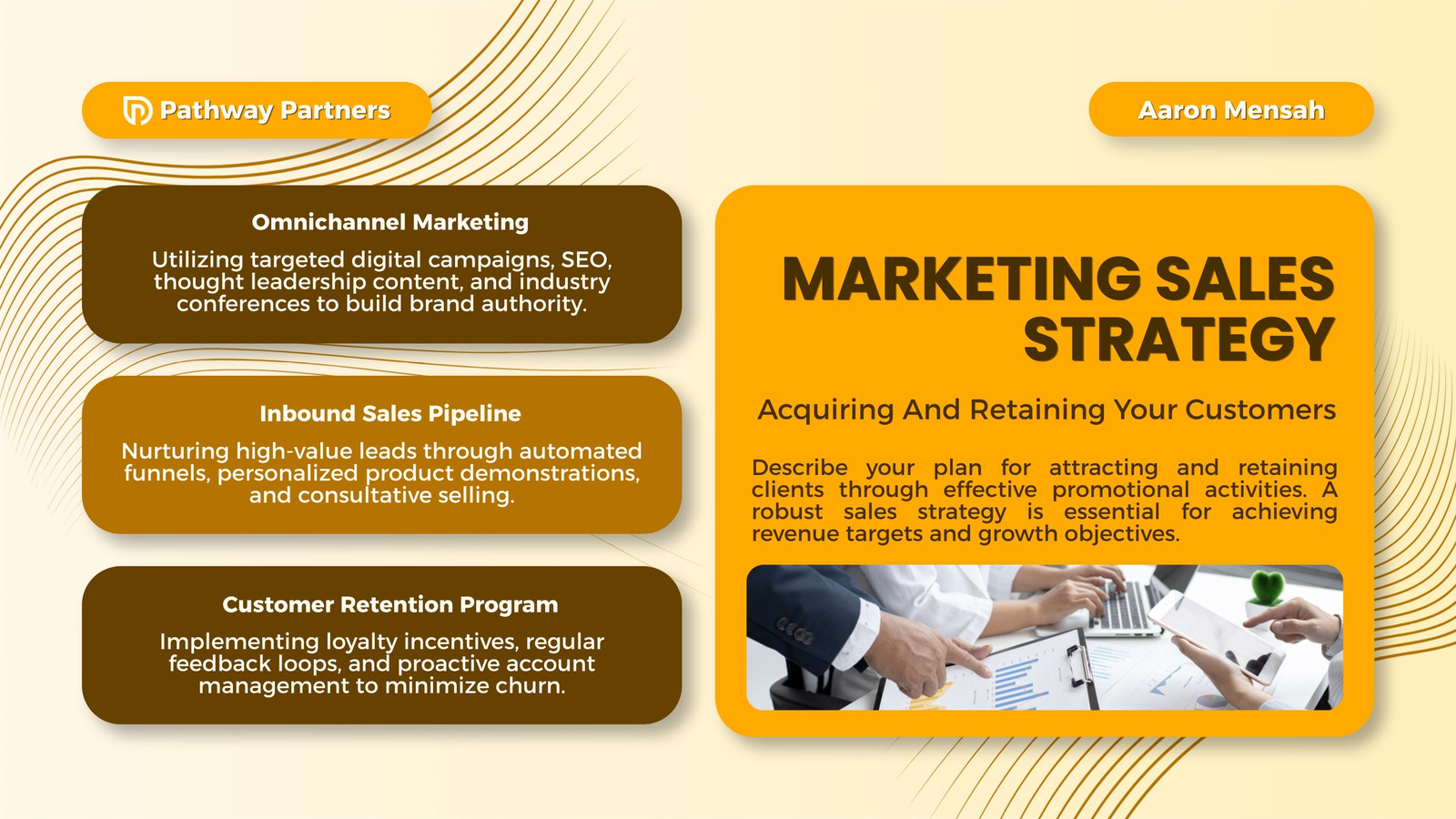 Pathway Partners

Aaron Mensah

Omnichannel Marketing

Utilizing targeted digital campaigns, SEO, thought leadership content, and industry conferences to build brand authority.

Inbound Sales Pipeline

Nurturing high-value leads through automated funnels, personalized product demonstrations, and consultative selling.

Customer Retention Program

Implementing loyalty incentives, regular feedback loops, and proactive account management to minimize churn.

MARKETING SALES STRATEGY

Acquiring And Retaining Your Customers

Describe your plan for attracting and retaining clients through effective promotional activities. A robust sales strategy is essential for achieving revenue targets and growth objectives.